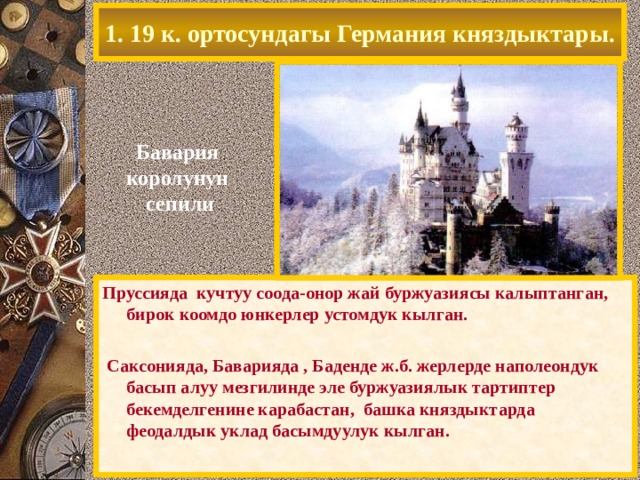 1. 19 к. ортосундагы Германия княздыктары.

Бавария королунун сепили

Пруссияда кучтуу соода-онор жай буржуазиясы калыптанган, бирок коомдо юнкерлер устомдук кылган.

Саксонияда, Баварияда , Баденде ж.б. жерлерде наполеондук басып алуу мезгилинде эле буржуазиялык тартиптер бекемделгенине карабастан, башка княздыктарда феодалдык уклад басымдуулук кылган.